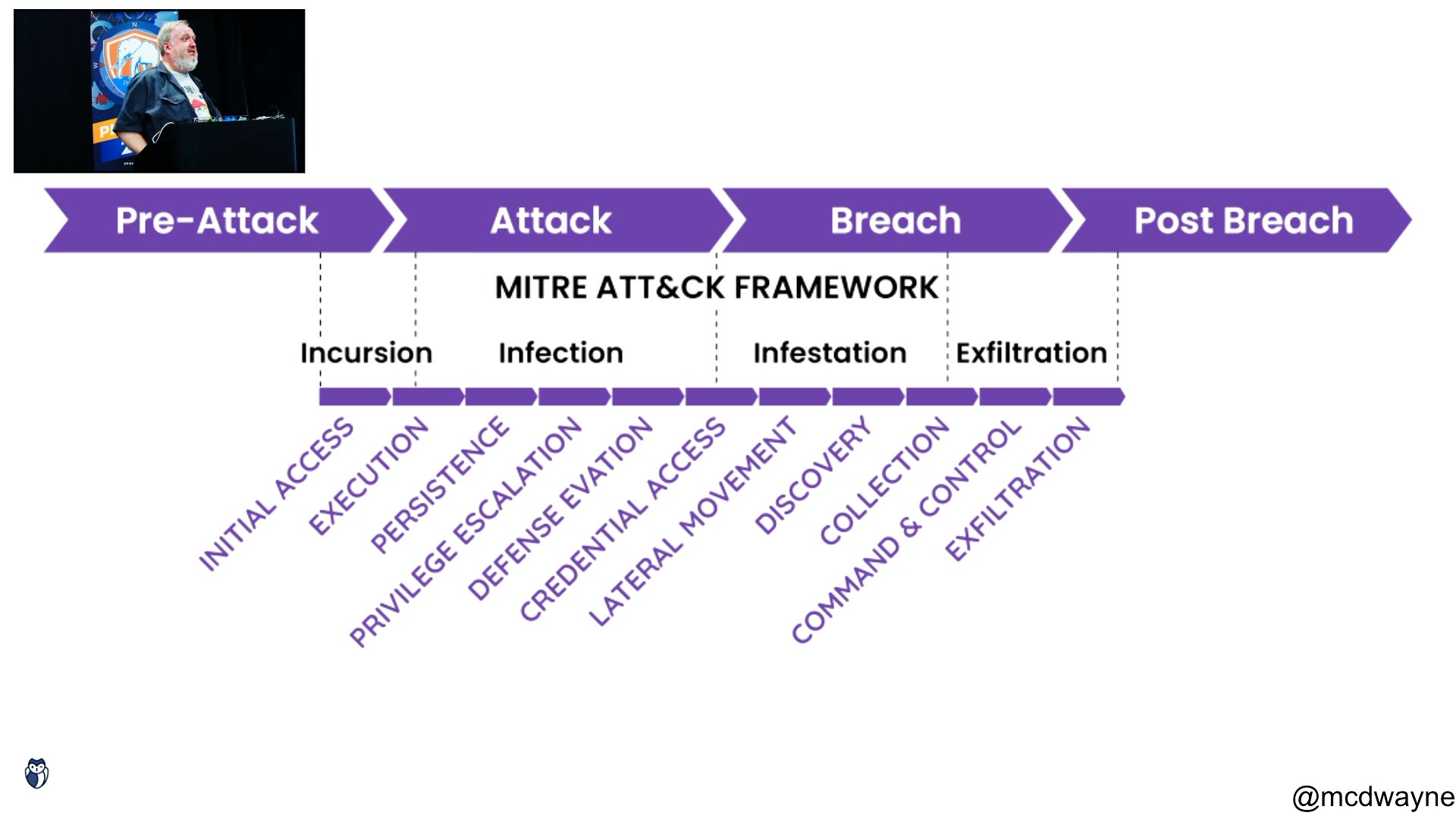 Pre-Attack
Attack
Breach
Post Breach

MITRE ATT&CK FRAMEWORK

Incursion
Infection
Infestation
Exfiltration

INITIAL ACCESS
EXECUTION
PERSISTENCE
PRIVILEGE ESCALATION
DEFENSE EVATION
CREDENTIAL ACCESS
LATERAL MOVEMENT
DISCOVERY
COLLECTION
COMMAND & CONTROL
EXFILTRATION

@mcdwayne